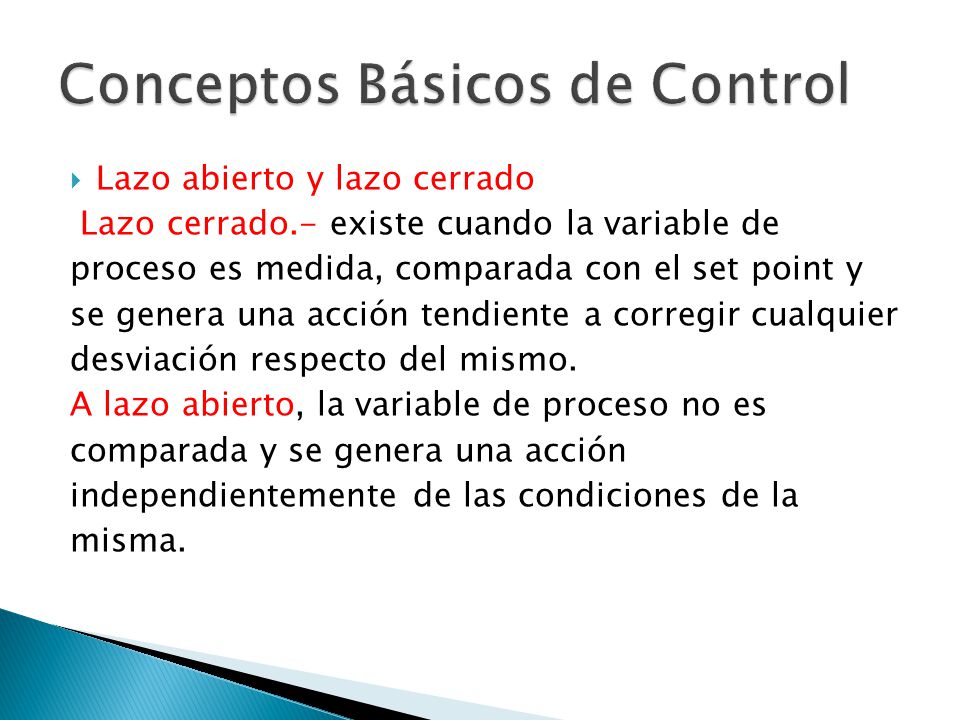 Conceptos Básicos de Control

Lazo abierto y lazo cerrado

Lazo cerrado.- existe cuando la variable de proceso es medida, comparada con el set point y se genera una acción tendiente a corregir cualquier desviación respecto del mismo.

A lazo abierto, la variable de proceso no es comparada y se genera una acción independientemente de las condiciones de la misma.